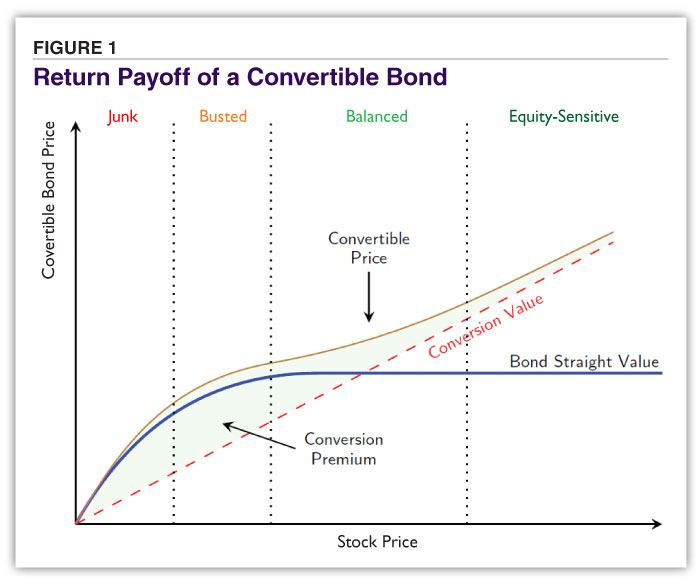 FIGURE 1

Return Payoff of a Convertible Bond

Junk
Busted
Balanced
Equity-Sensitive

Covertible Bond Price

Convertible Price

Conversion Value

Bond Straight Value

Conversion Premium

Stock Price